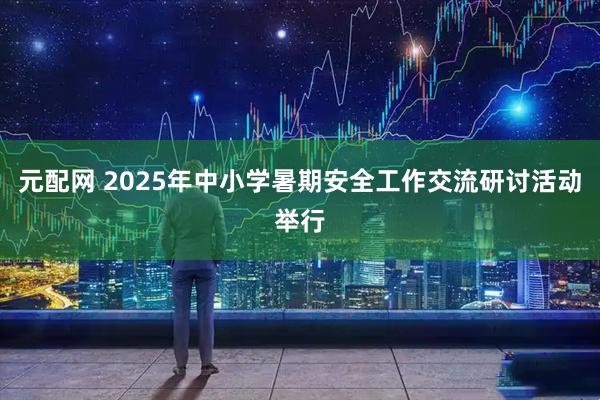 元配网 2025年中小学暑期安全工作交流研讨活动举行